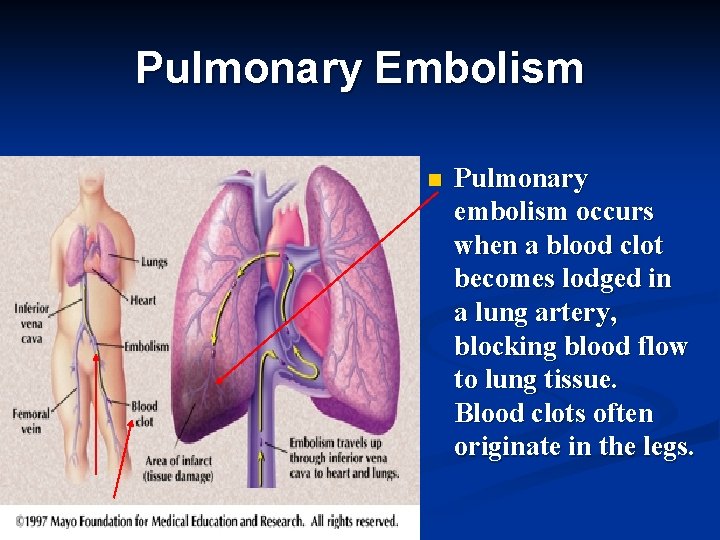 Pulmonary Embolism

Lungs
Heart
Inferior vena cava
Embolism
Femoral vein
Blood clot
Area of infarct (tissue damage)
Embolism travels up through inferior vena cava to heart and lungs.

©1997 Mayo Foundation for Medical Education and Research. All rights reserved.

Pulmonary embolism occurs when a blood clot becomes lodged in a lung artery, blocking blood flow to lung tissue. Blood clots often originate in the legs.